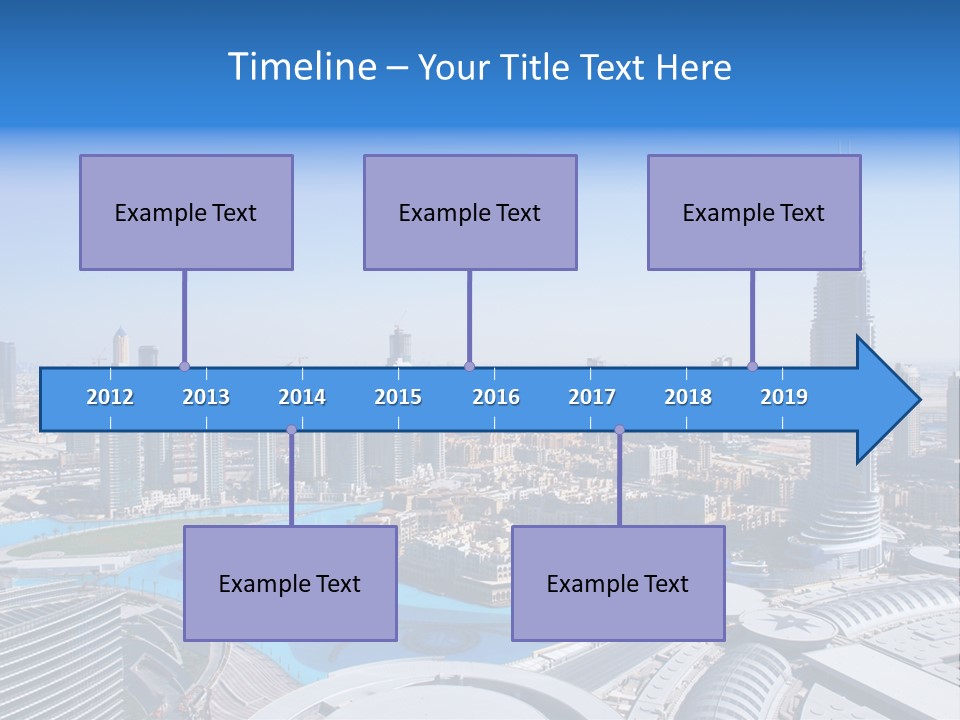 Timeline – Your Title Text Here

Example Text

Example Text

Example Text

2012 2013 2014 2015 2016 2017 2018 2019

Example Text

Example Text